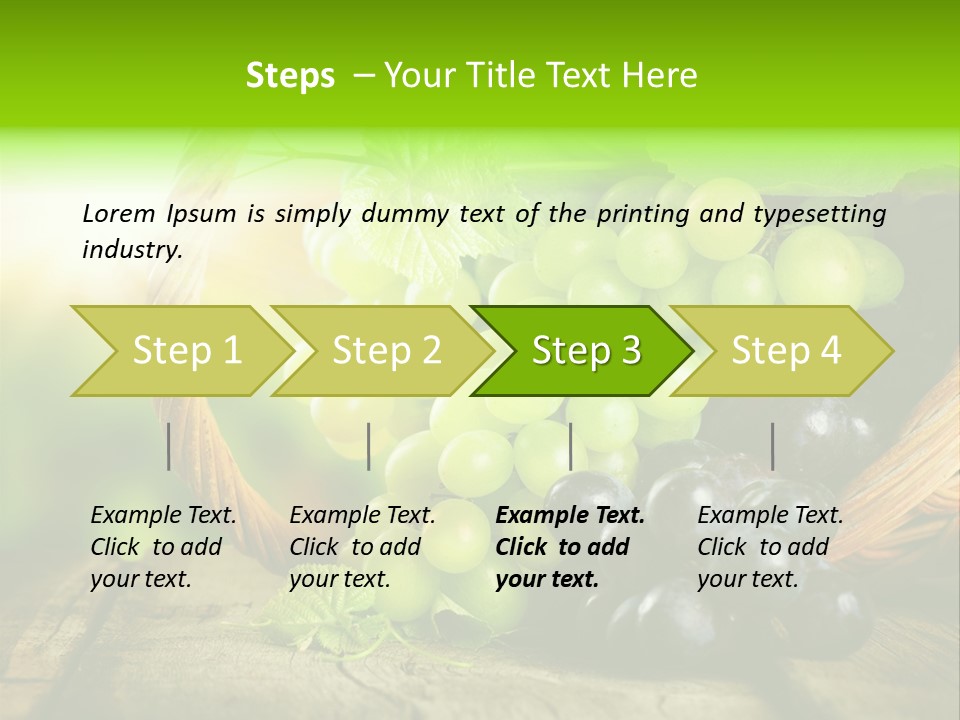 Steps – Your Title Text Here

Lorem Ipsum is simply dummy text of the printing and typesetting industry.

Step 1

Step 2

Step 3

Step 4

Example Text. Click to add your text.

Example Text. Click to add your text.

Example Text. Click to add your text.

Example Text. Click to add your text.